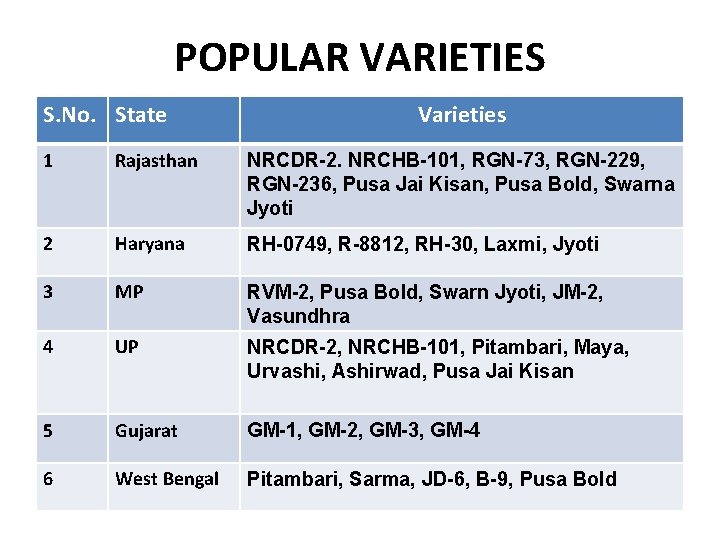 POPULAR VARIETIES

| S.No. | State | Varieties |
|---|---|---|
| 1 | Rajasthan | NRCDR-2. NRCHB-101, RGN-73, RGN-229, RGN-236, Pusa Jai Kisan, Pusa Bold, Swarna Jyoti |
| 2 | Haryana | RH-0749, R-8812, RH-30, Laxmi, Jyoti |
| 3 | MP | RVM-2, Pusa Bold, Swarn Jyoti, JM-2, Vasundhra |
| 4 | UP | NRCDR-2, NRCHB-101, Pitambari, Maya, Urvashi, Ashirwad, Pusa Jai Kisan |
| 5 | Gujarat | GM-1, GM-2, GM-3, GM-4 |
| 6 | West Bengal | Pitambari, Sarma, JD-6, B-9, Pusa Bold |